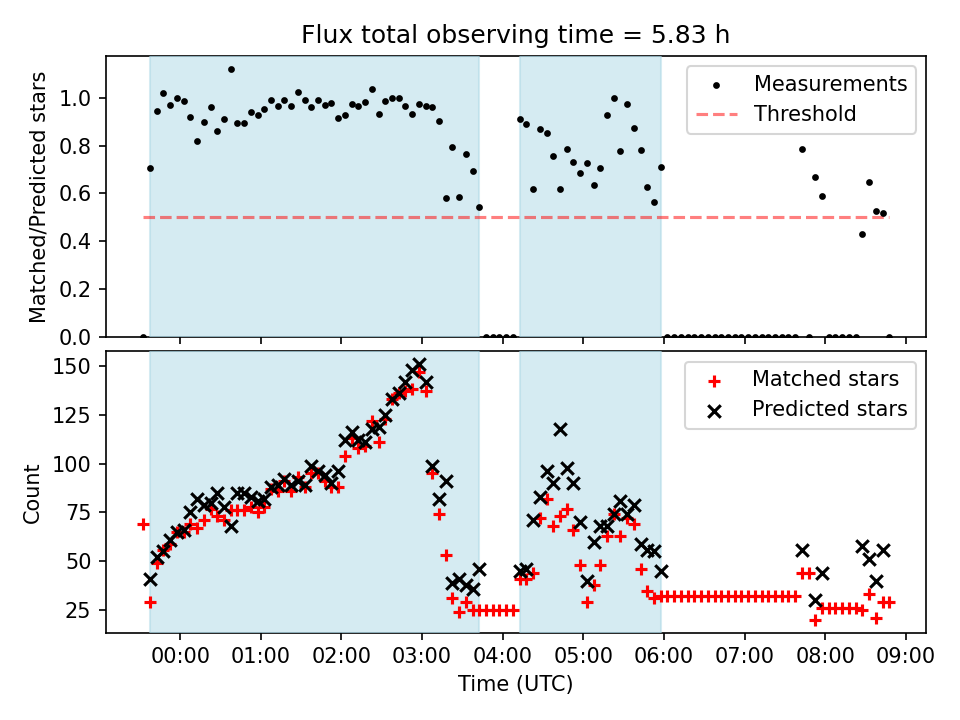 Flux total observing time = 5.83 h

Matched/Predicted stars

1.0
0.8
0.6
0.4
0.2
0.0

Measurements
Threshold

Count

150
125
100
75
50
25

Matched stars
Predicted stars

00:00
01:00
02:00
03:00
04:00
05:00
06:00
07:00
08:00
09:00

Time (UTC)